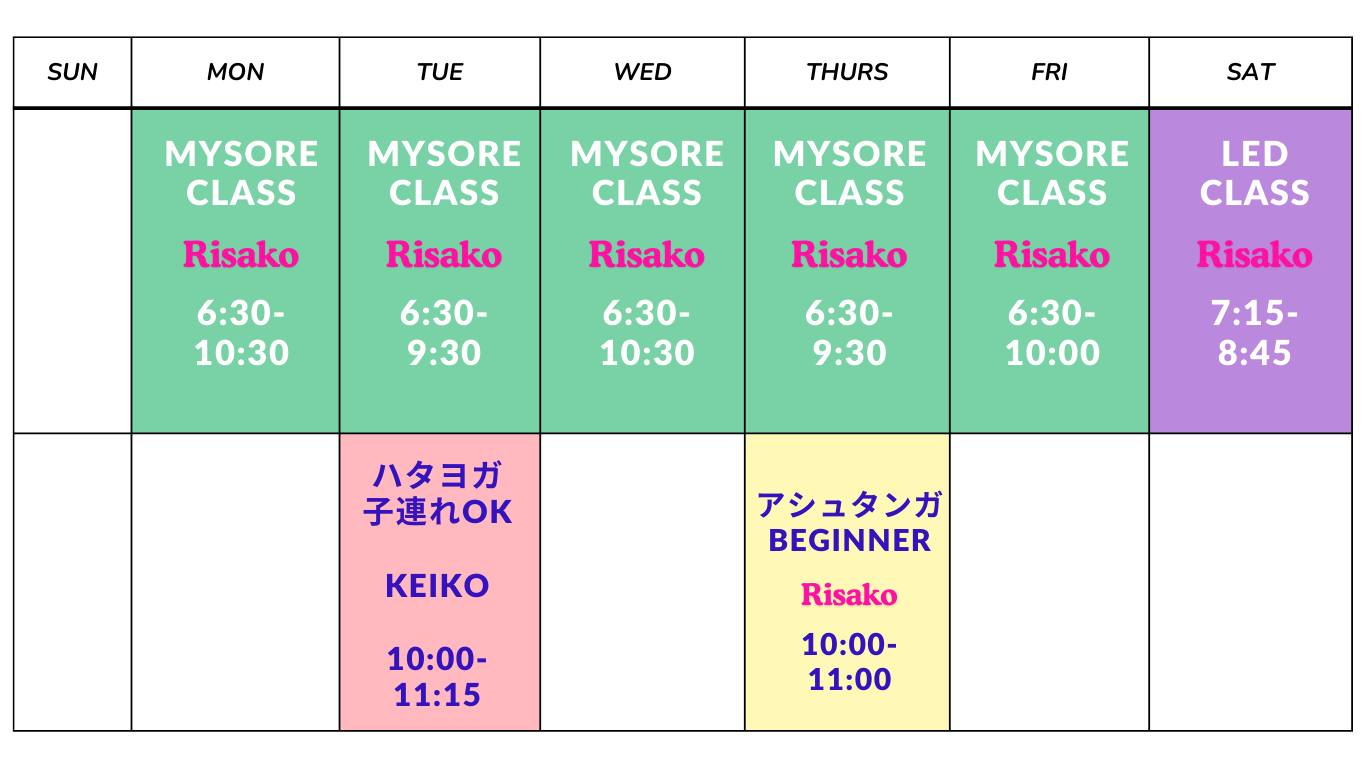 | SUN | MON | TUE | WED | THURS | FRI | SAT |
|---|---|---|---|---|---|---|
|  | MYSORE CLASS Risako 6:30-10:30 | MYSORE CLASS Risako 6:30-9:30 | MYSORE CLASS Risako 6:30-10:30 | MYSORE CLASS Risako 6:30-9:30 | MYSORE CLASS Risako 6:30-10:00 | LED CLASS Risako 7:15-8:45 |
|  |  | ハタヨガ 子連れOK KEIKO 10:00-11:15 |  | アシュタンガ BEGINNER Risako 10:00-11:00 |  |  |